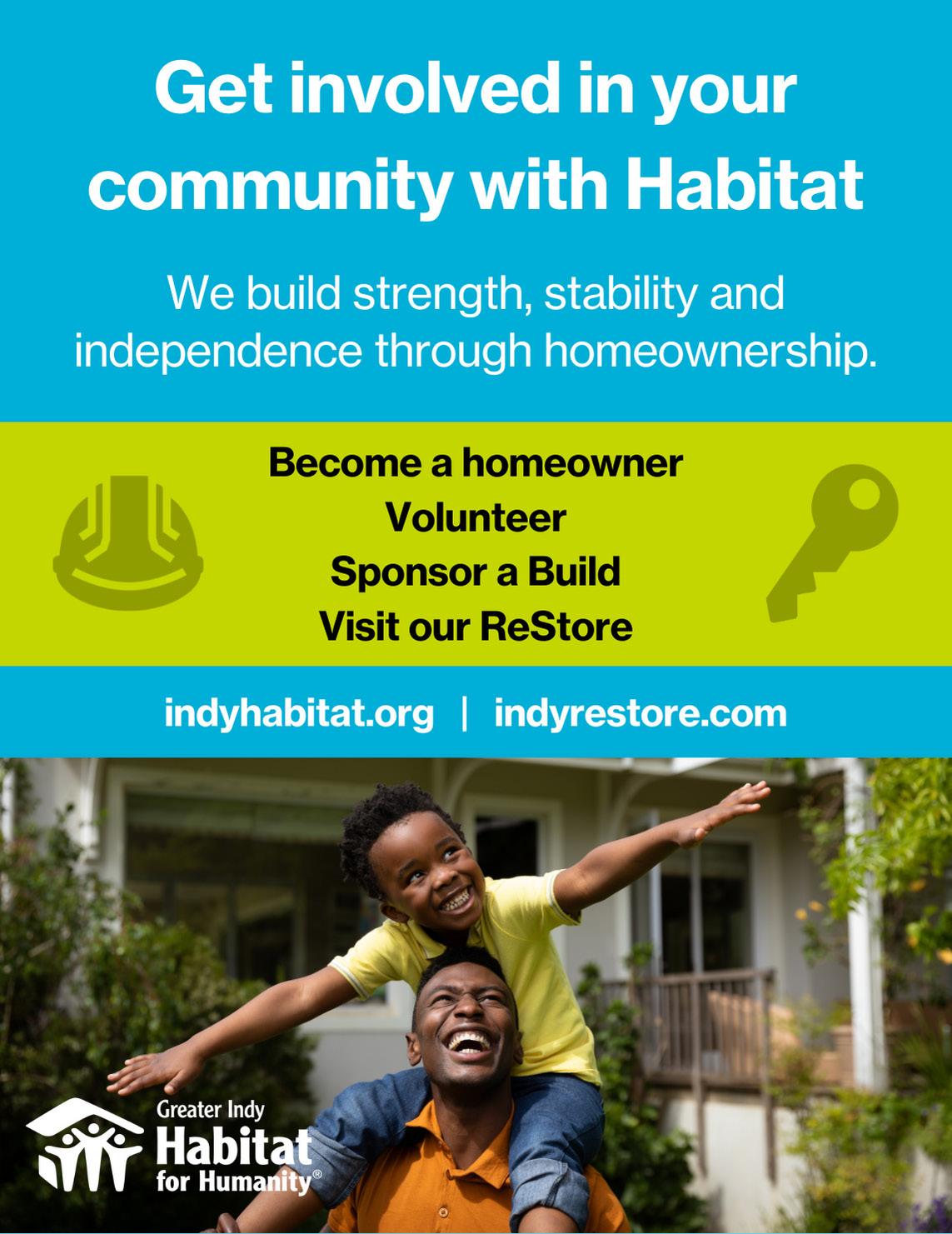 Get involved in your community with Habitat

We build strength, stability and independence through homeownership.

Become a homeowner
Volunteer
Sponsor a Build
Visit our ReStore

indyhabitat.org | indyrestore.com

Greater Indy
Habitat
for Humanity®